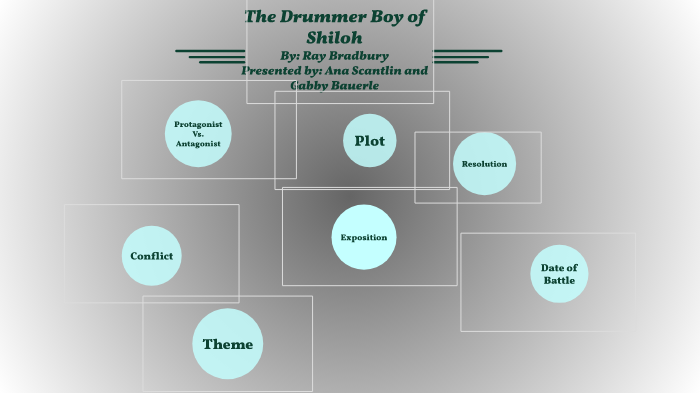 The Drummer Boy of Shiloh
By: Ray Bradbury
Presented by: Ana Scantlin and Gabby Bauerle

Protagonist Vs. Antagonist

Plot

Resolution

Conflict

Exposition

Date of Battle

Theme